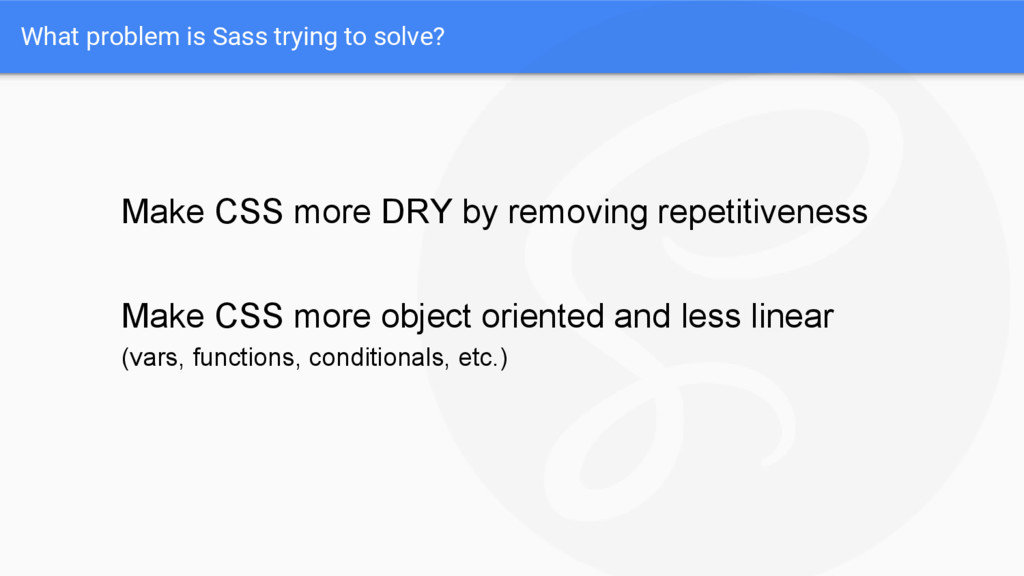 What problem is Sass trying to solve?

Make CSS more DRY by removing repetitiveness

Make CSS more object oriented and less linear
(vars, functions, conditionals, etc.)